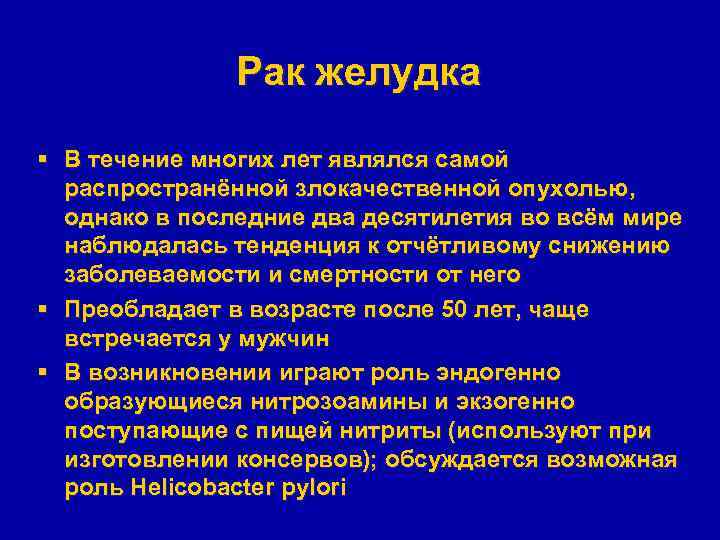 Рак желудка

▪ В течение многих лет являлся самой распространённой злокачественной опухолью, однако в последние два десятилетия во всём мире наблюдалась тенденция к отчётливому снижению заболеваемости и смертности от него

▪ Преобладает в возрасте после 50 лет, чаще встречается у мужчин

▪ В возникновении играют роль эндогенно образующиеся нитрозоамины и экзогенно поступающие с пищей нитриты (используют при изготовлении консервов); обсуждается возможная роль Helicobacter pylori